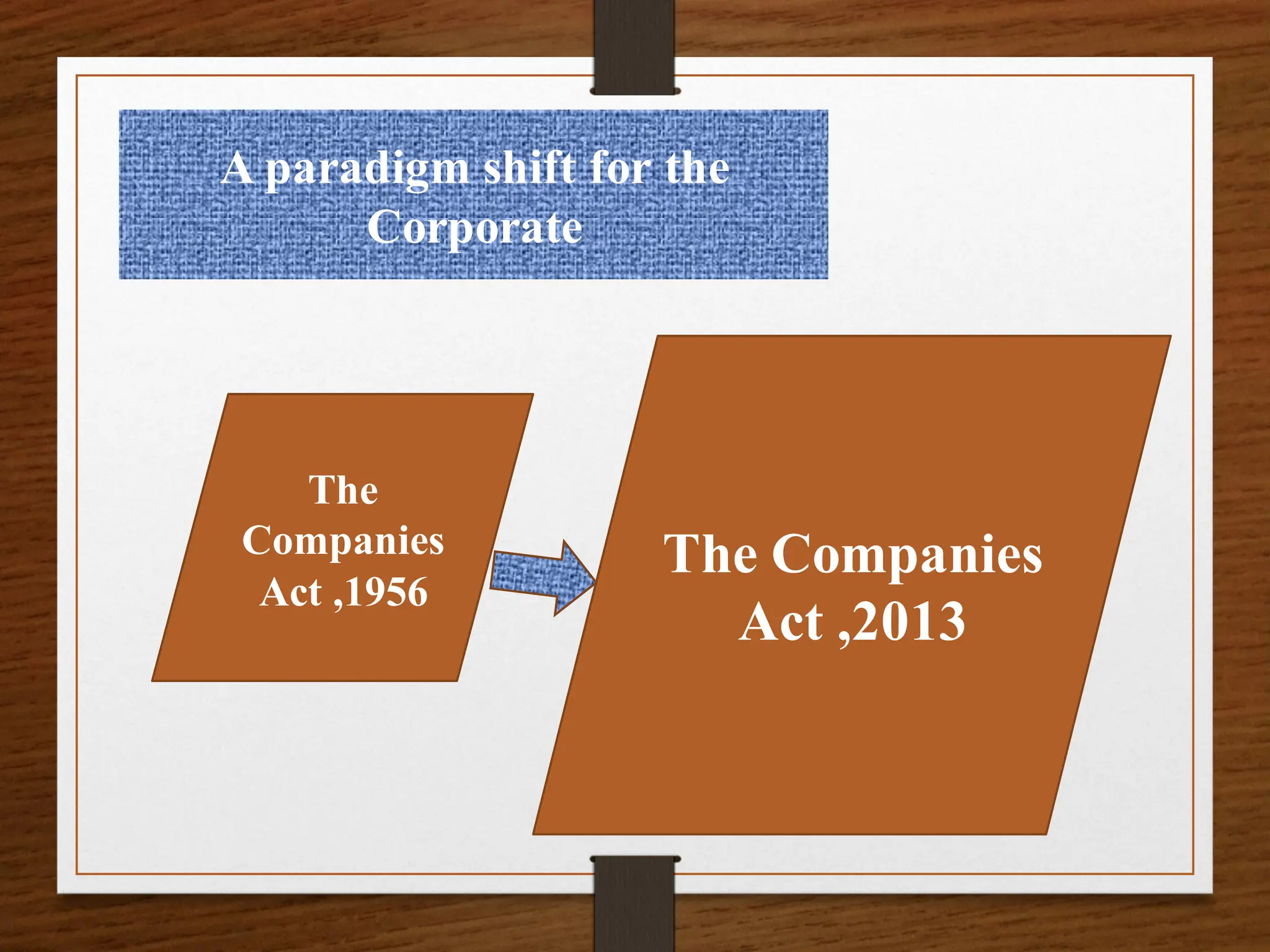 A paradigm shift for the Corporate

The Companies Act ,1956

The Companies Act ,2013